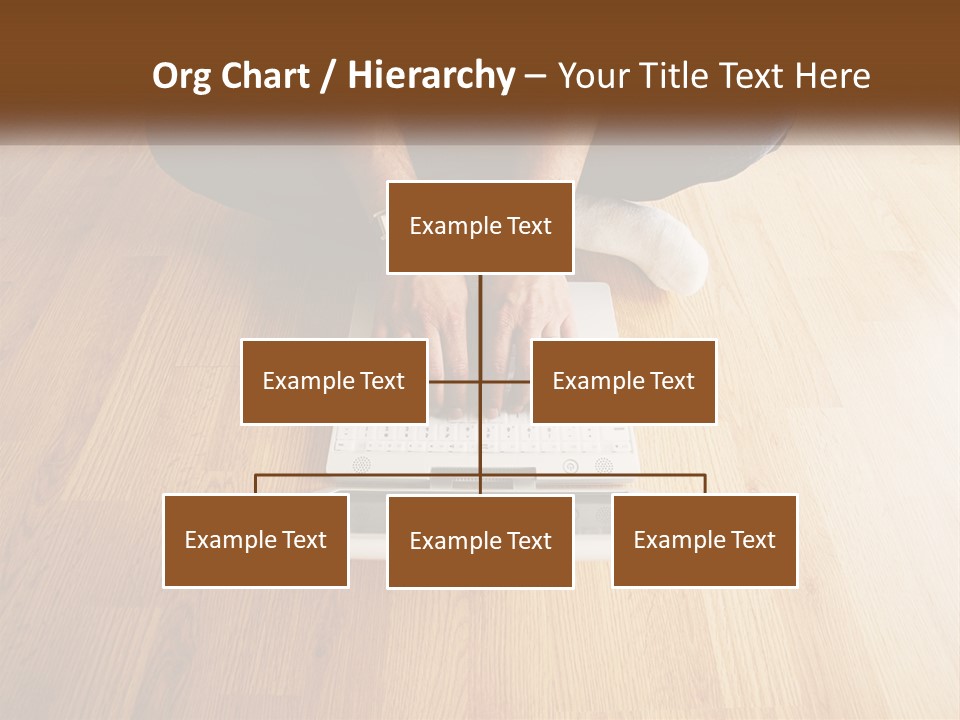 Org Chart / Hierarchy – Your Title Text Here

Example Text

Example Text

Example Text

Example Text

Example Text

Example Text